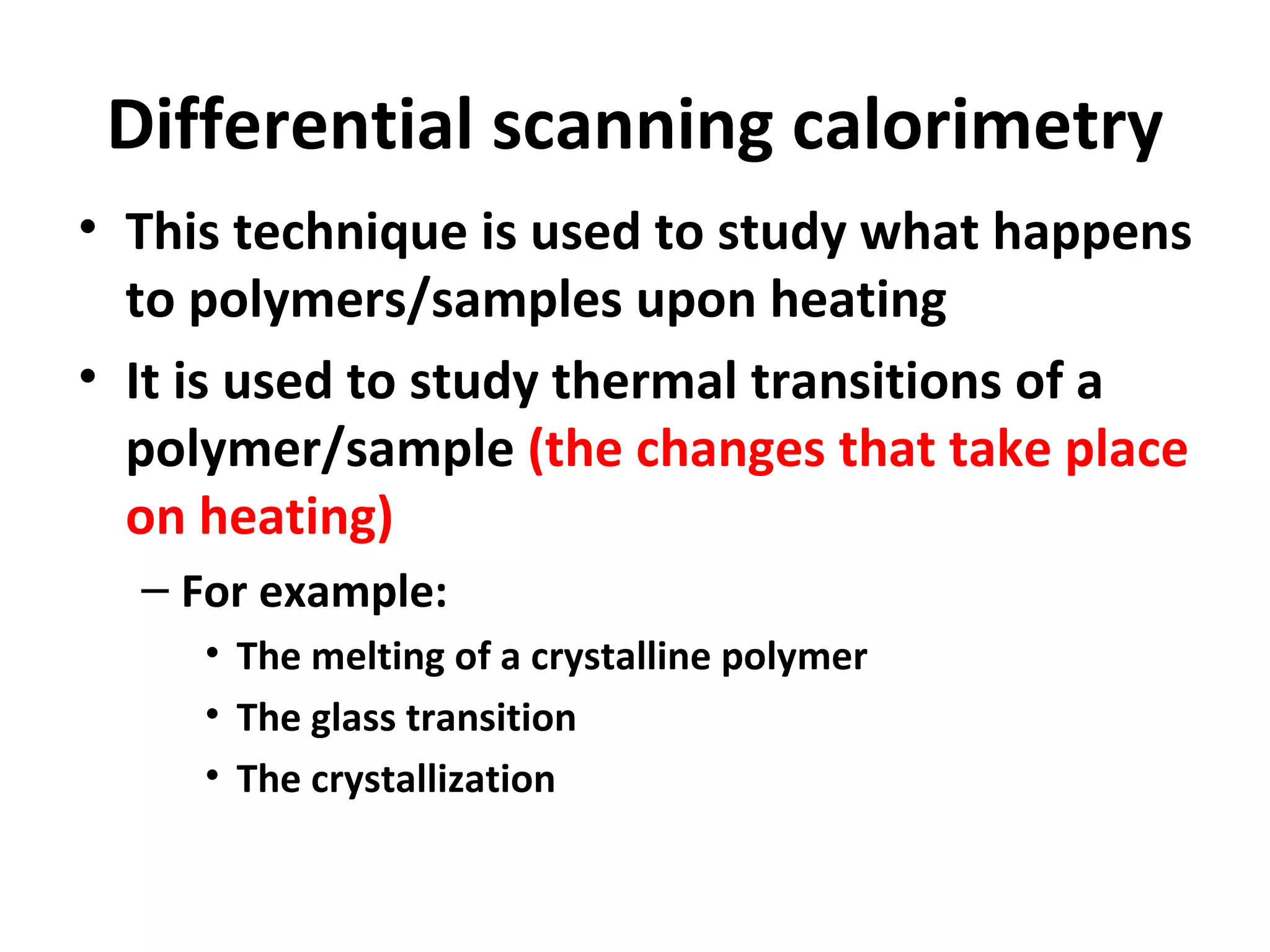 Differential scanning calorimetry

• This technique is used to study what happens to polymers/samples upon heating

• It is used to study thermal transitions of a polymer/sample (the changes that take place on heating)

– For example:

• The melting of a crystalline polymer

• The glass transition

• The crystallization